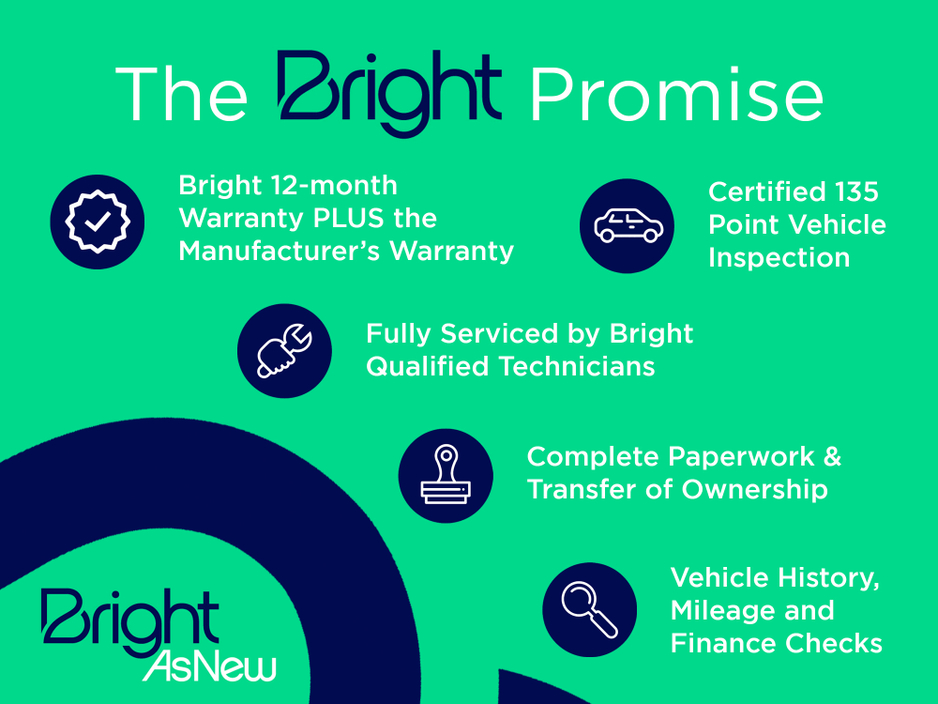 The Bright Promise

Bright 12-month Warranty PLUS the Manufacturer's Warranty

Certified 135 Point Vehicle Inspection

Fully Serviced by Bright Qualified Technicians

Complete Paperwork & Transfer of Ownership

Vehicle History, Mileage and Finance Checks

Bright AsNew